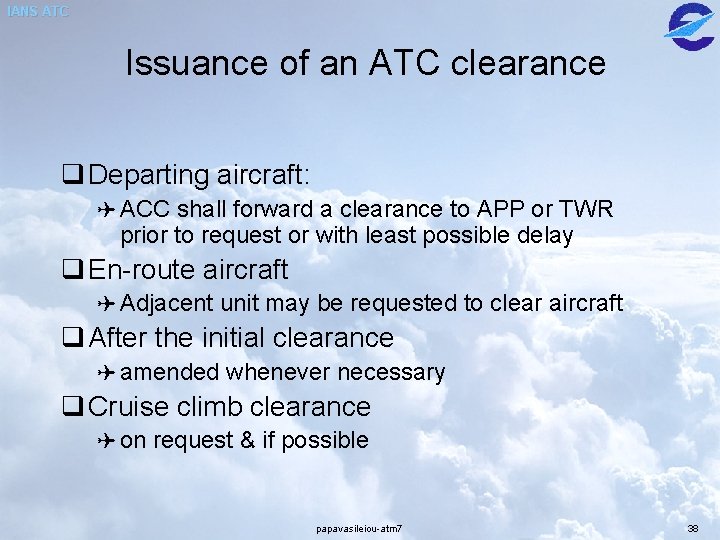 IANS ATC

Issuance of an ATC clearance

❑ Departing aircraft:

✈ ACC shall forward a clearance to APP or TWR prior to request or with least possible delay

❑ En-route aircraft

✈ Adjacent unit may be requested to clear aircraft

❑ After the initial clearance

✈ amended whenever necessary

❑ Cruise climb clearance

✈ on request & if possible

papavasileiou-atm7

38